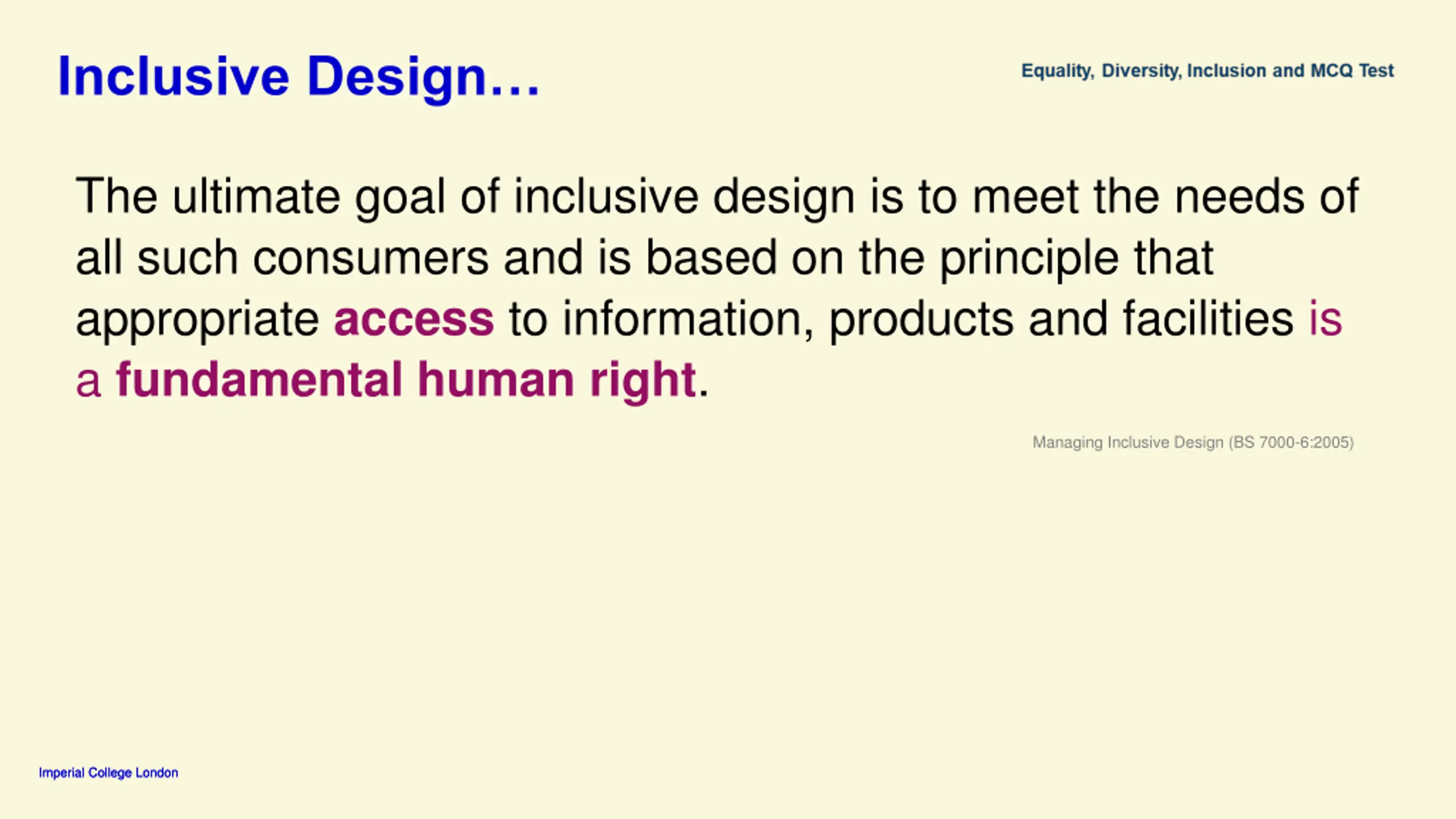 Inclusive Design…

Equality, Diversity, Inclusion and MCQ Test

The ultimate goal of inclusive design is to meet the needs of all such consumers and is based on the principle that appropriate access to information, products and facilities is a fundamental human right.

Managing Inclusive Design (BS 7000-6:2005)

Imperial College London